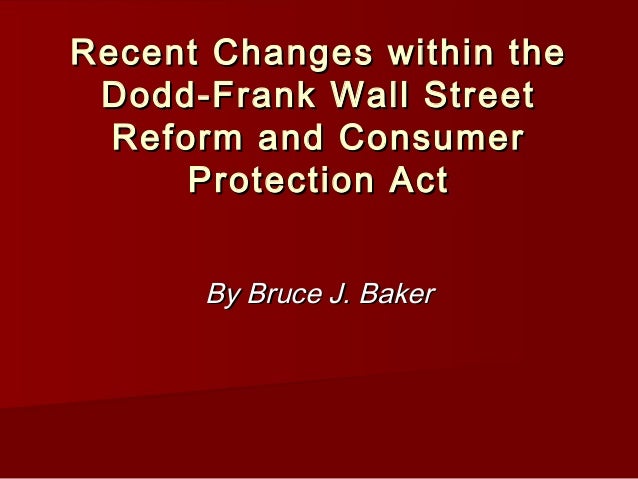 Recent Changes within the Dodd-Frank Wall Street Reform and Consumer Protection Act

By Bruce J. Baker